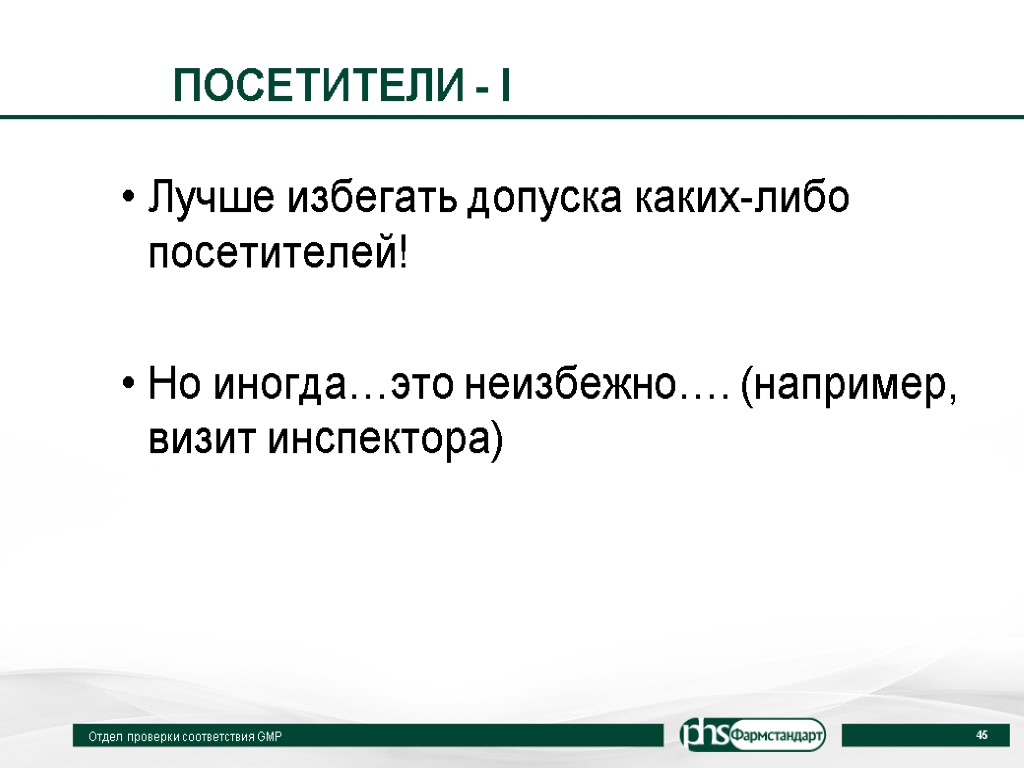 ПОСЕТИТЕЛИ - I

• Лучше избегать допуска каких-либо посетителей!

• Но иногда…это неизбежно…. (например, визит инспектора)

Отдел проверки соответствия GMP

phs Фармстандарт

45